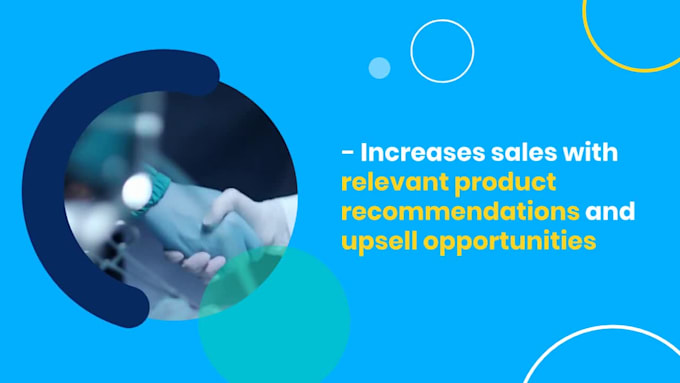 - Increases sales with relevant product recommendations and upsell opportunities